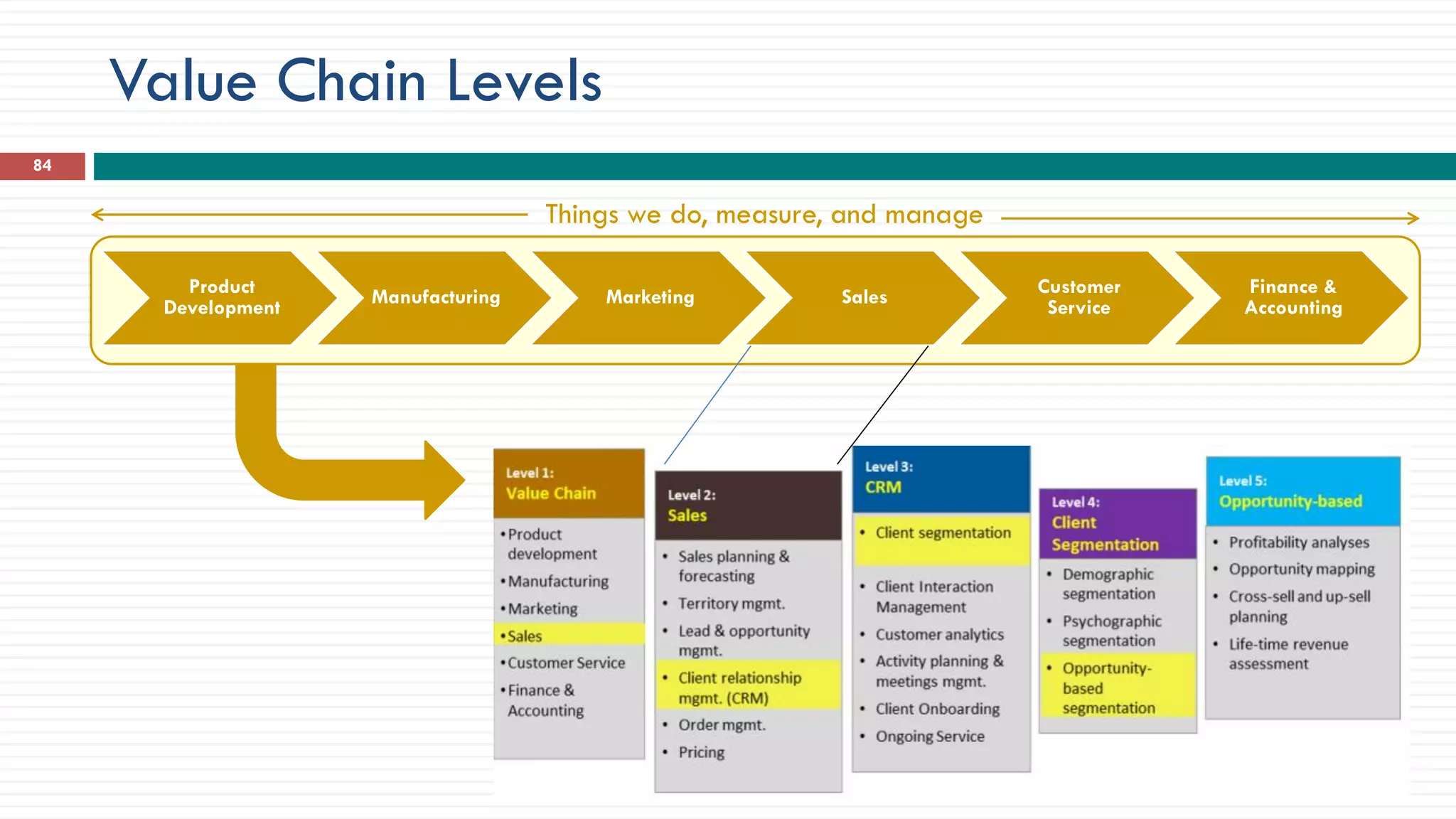 Value Chain Levels

84

Things we do, measure, and manage

Product Development

Manufacturing

Marketing

Sales

Customer Service

Finance & Accounting

Level 1:
Value Chain

• Product development
• Manufacturing
• Marketing
• Sales
• Customer Service
• Finance & Accounting

Level 2:
Sales

• Sales planning & forecasting
• Territory mgmt.
• Lead & opportunity mgmt.
• Client relationship mgmt. (CRM)
• Order mgmt.
• Pricing

Level 3:
CRM

• Client segmentation
• Client Interaction Management
• Customer analytics
• Activity planning & meetings mgmt.
• Client Onboarding
• Ongoing Service

Level 4:
Client Segmentation

• Demographic segmentation
• Psychographic segmentation
• Opportunity-based segmentation

Level 5:
Opportunity-based

• Profitability analyses
• Opportunity mapping
• Cross-sell and up-sell planning
• Life-time revenue assessment